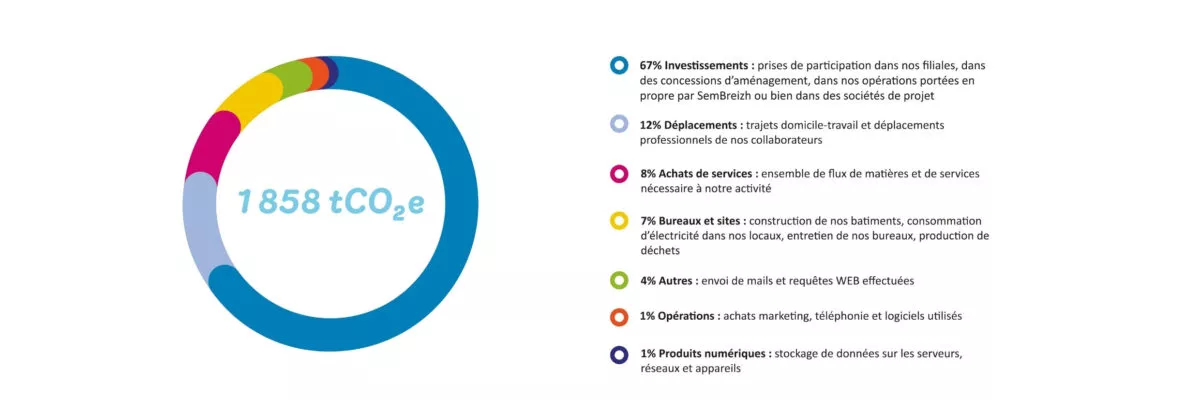 1 858 $tCO_2e$

67% Investissements : prises de participation dans nos filiales, dans des concessions d'aménagement, dans nos opérations portées en propre par SemBreizh ou bien dans des sociétés de projet

12% Déplacements : trajets domicile-travail et déplacements professionnels de nos collaborateurs

8% Achats de services : ensemble de flux de matières et de services nécessaire à notre activité

7% Bureaux et sites : construction de nos batiments, consommation d'électricité dans nos locaux, entretien de nos bureaux, production de déchets

4% Autres : envoi de mails et requêtes WEB effectuées

1% Opérations : achats marketing, téléphonie et logiciels utilisés

1% Produits numériques : stockage de données sur les serveurs, réseaux et appareils